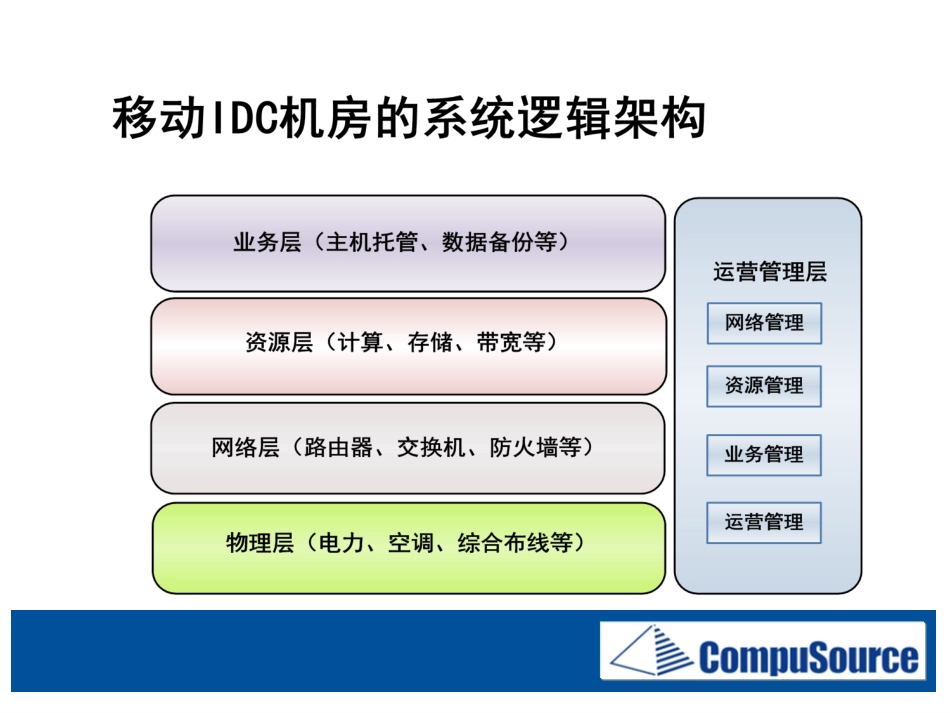 移动IDC机房的系统逻辑架构

业务层（主机托管、数据备份等）

资源层（计算、存储、带宽等）

网络层（路由器、交换机、防火墙等）

物理层（电力、空调、综合布线等）

运营管理层

网络管理

资源管理

业务管理

运营管理

CompuSource